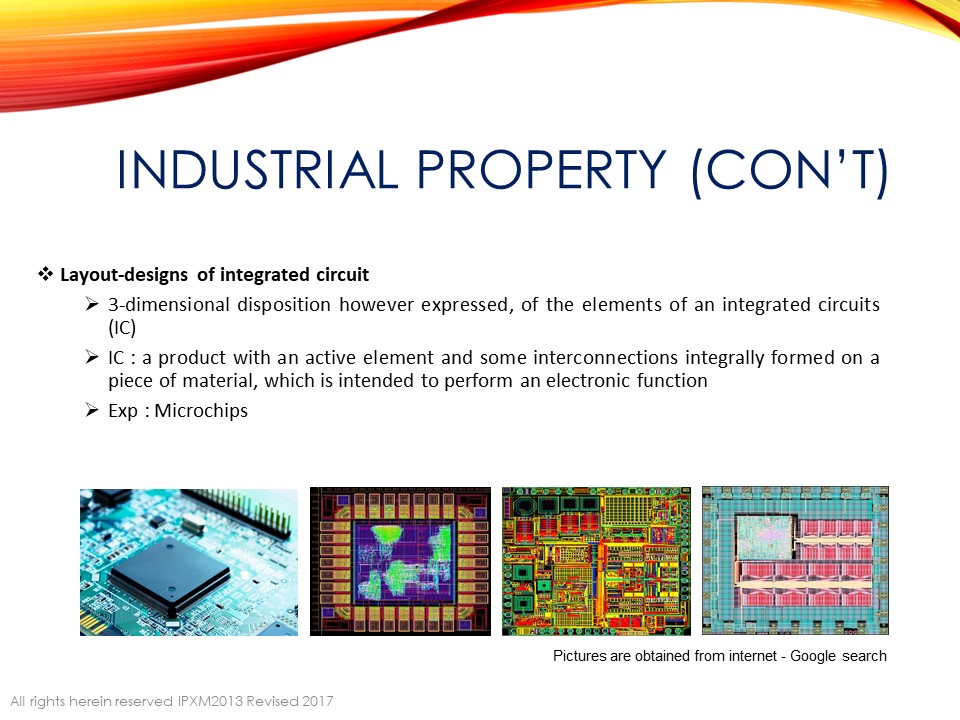 INDUSTRIAL PROPERTY (CON'T)

❖ Layout-designs of integrated circuit

➢ 3-dimensional disposition however expressed, of the elements of an integrated circuits (IC)

➢ IC : a product with an active element and some interconnections integrally formed on a piece of material, which is intended to perform an electronic function

➢ Exp : Microchips

Pictures are obtained from internet - Google search

All rights herein reserved IPXM2013 Revised 2017